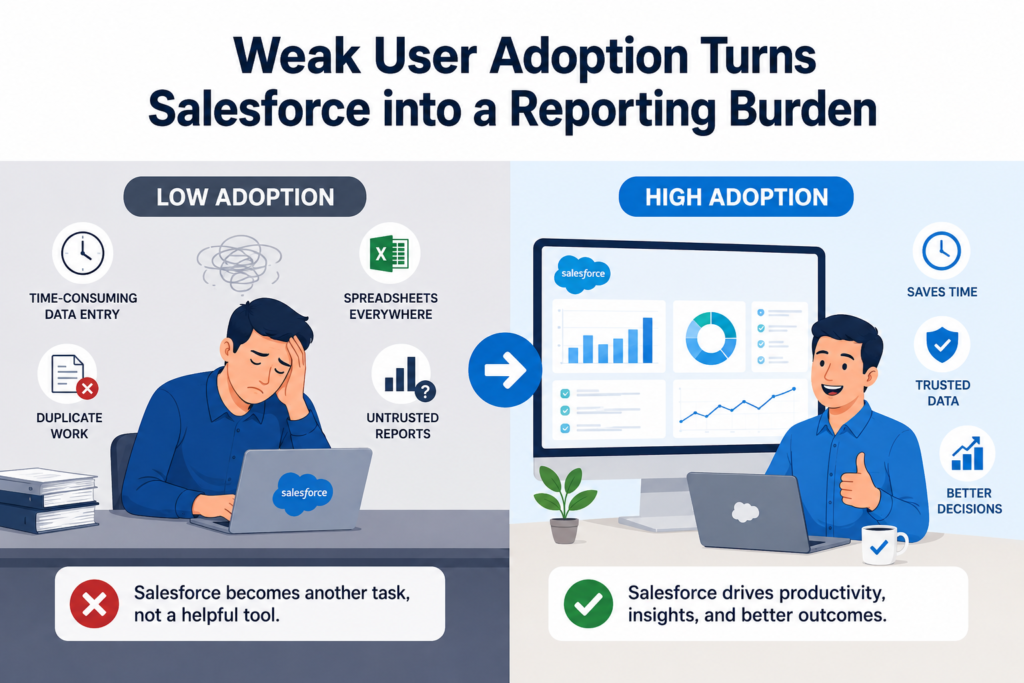 Weak User Adoption Turns Salesforce into a Reporting Burden

LOW ADOPTION

TIME-CONSUMING DATA ENTRY

SPREADSHEETS EVERYWHERE

DUPLICATE WORK

UNTRUSTED REPORTS

salesforce

Salesforce becomes another task, not a helpful tool.

HIGH ADOPTION

salesforce

SAVES TIME

TRUSTED DATA

BETTER DECISIONS

Salesforce drives productivity, insights, and better outcomes.